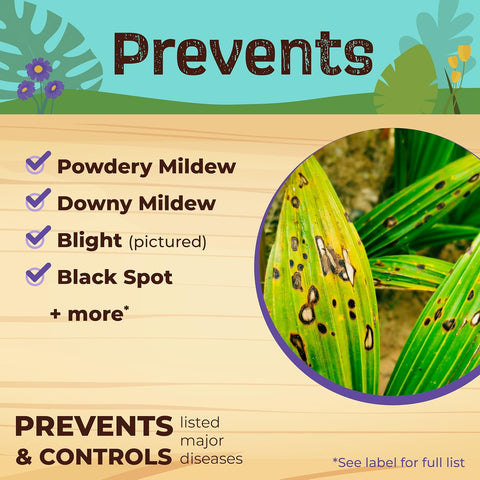 Prevents

Powdery Mildew

Downy Mildew

Blight (pictured)

Black Spot

+ more*

PREVENTS & CONTROLS listed major diseases

*See label for full list